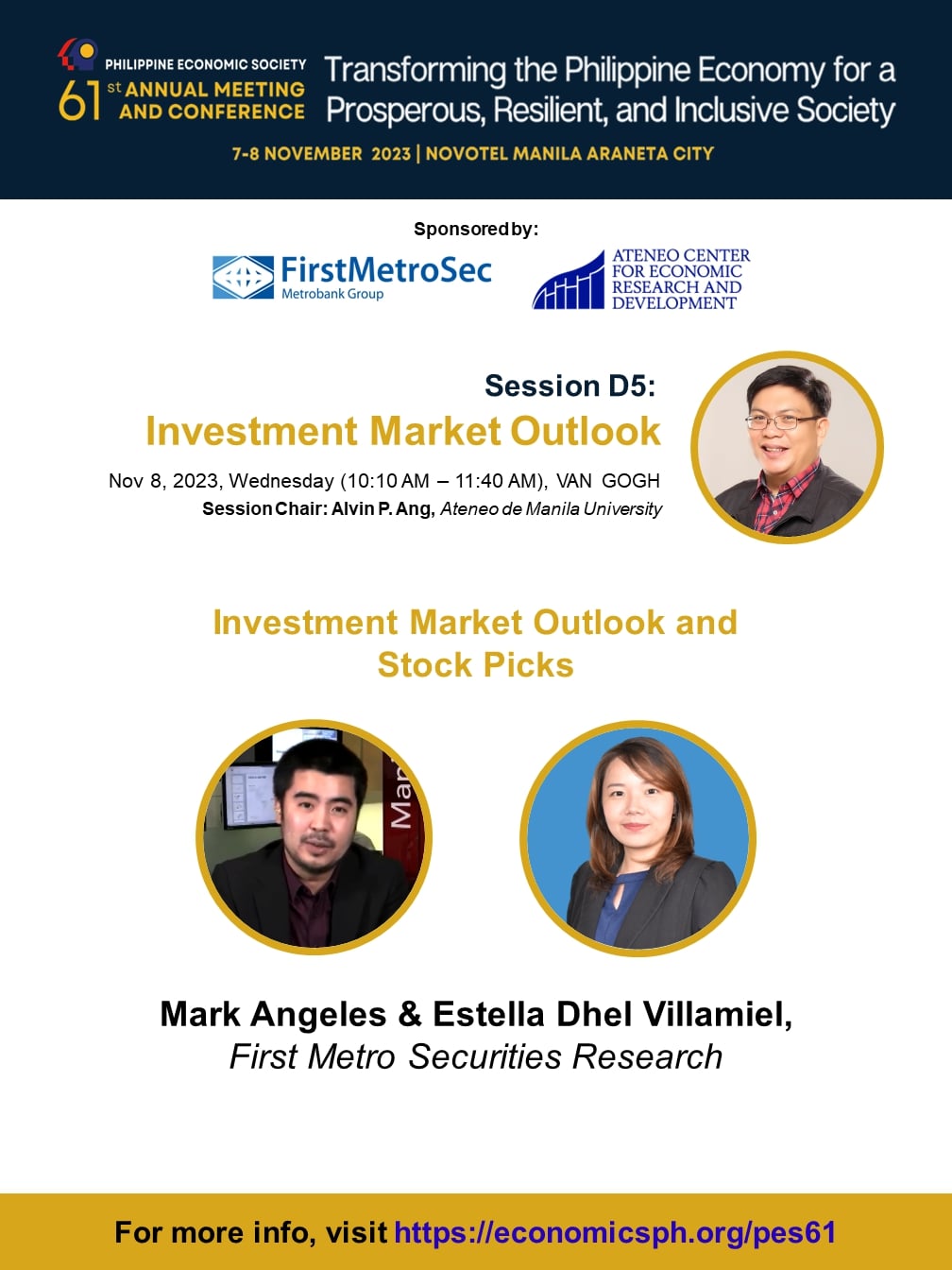 PHILIPPINE ECONOMIC SOCIETY
61st ANNUAL MEETING AND CONFERENCE
Transforming the Philippine Economy for a Prosperous, Resilient, and Inclusive Society
7-8 NOVEMBER 2023 | NOVOTEL MANILA ARANETA CITY

Sponsored by:
FirstMetroSec
Metrobank Group
ATENEO CENTER FOR ECONOMIC RESEARCH AND DEVELOPMENT

Session D5:
Investment Market Outlook
Nov 8, 2023, Wednesday (10:10 AM – 11:40 AM), VAN GOGH
Session Chair: Alvin P. Ang, Ateneo de Manila University

Investment Market Outlook and Stock Picks

Mar

Mark Angeles & Estella Dhel Villamiel,
First Metro Securities Research

For more info, visit https://economicsph.org/pes61